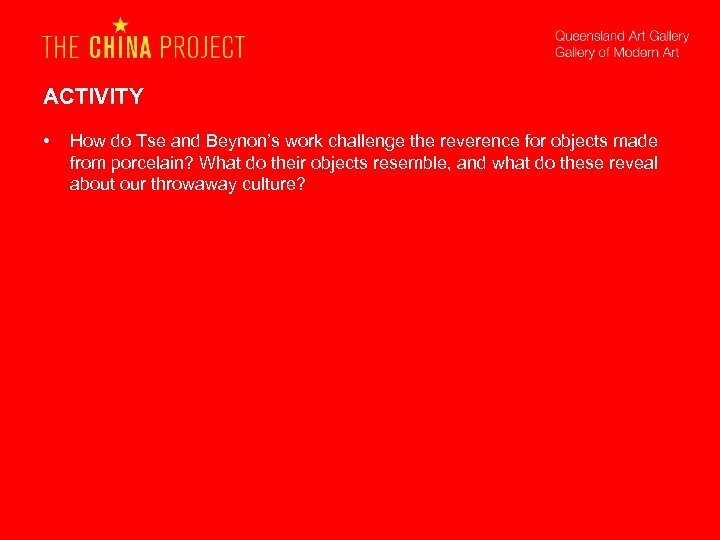 THE CHINA PROJECT

Queensland Art Gallery
Gallery of Modern Art

ACTIVITY

• How do Tse and Beynon's work challenge the reverence for objects made from porcelain? What do their objects resemble, and what do these reveal about our throwaway culture?